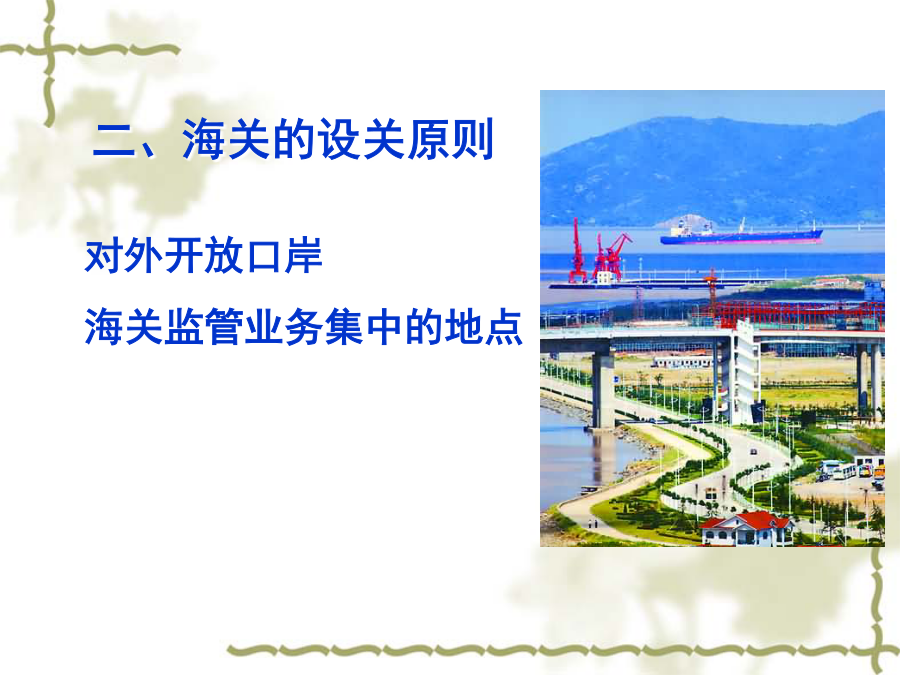 二、海关的设关原则

对外开放口岸

海关监管业务集中的地点